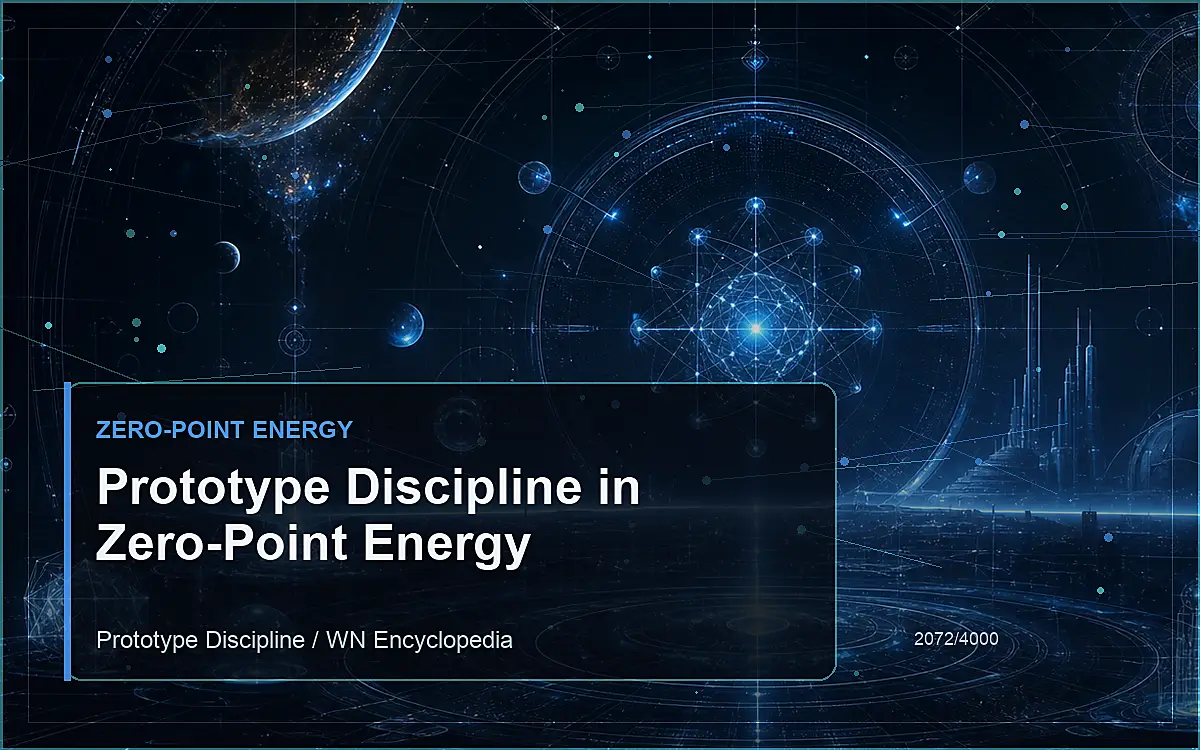 ZERO-POINT ENERGY

Prototype Discipline in Zero-Point Energy

Prototype Discipline / WN Encyclopedia

2072/4000